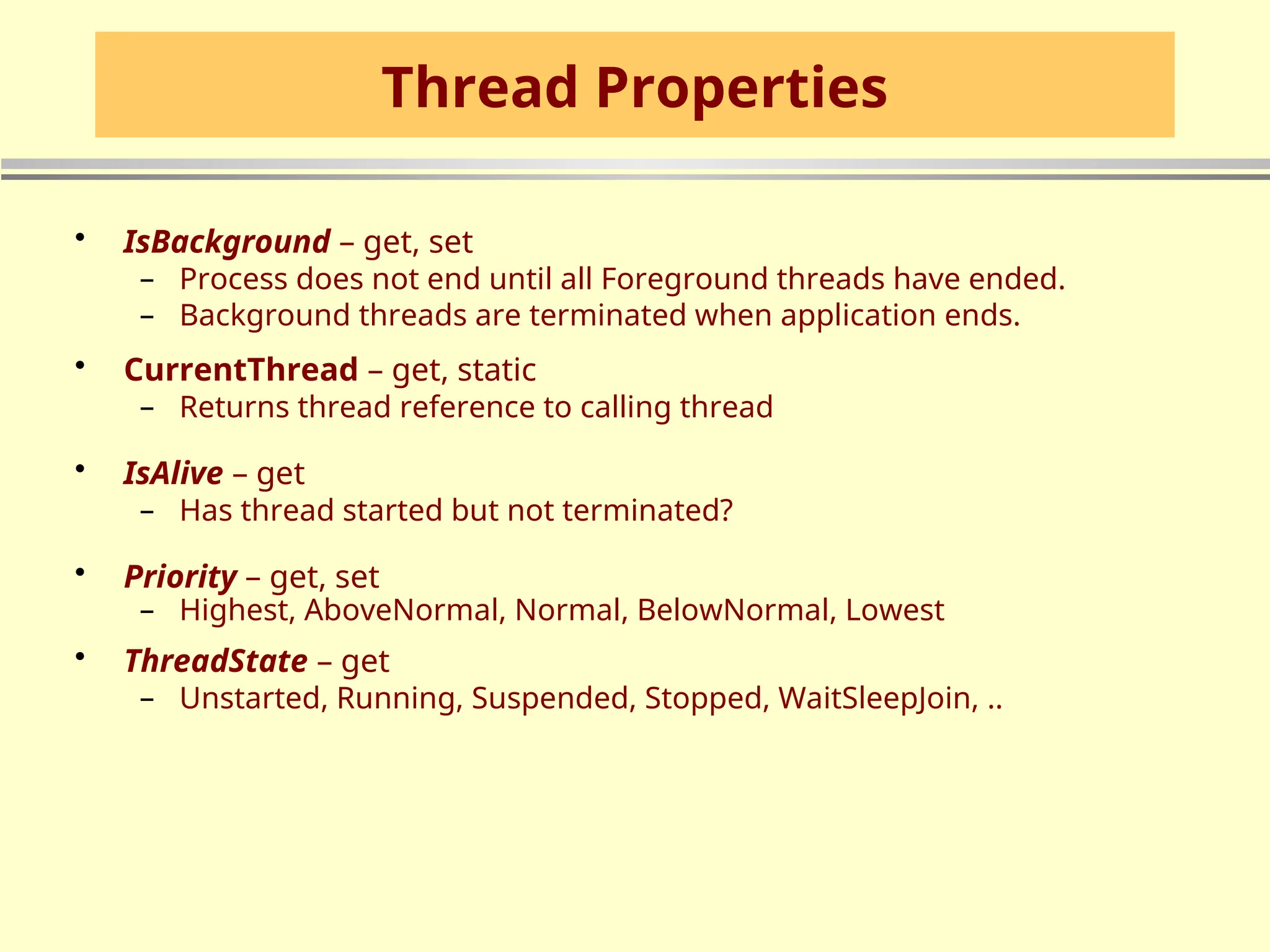 Thread Properties

• IsBackground – get, set
  – Process does not end until all Foreground threads have ended.
  – Background threads are terminated when application ends.

• CurrentThread – get, static
  – Returns thread reference to calling thread

• IsAlive – get
  – Has thread started but not terminated?

• Priority – get, set
  – Highest, AboveNormal, Normal, BelowNormal, Lowest

• ThreadState – get
  – Unstarted, Running, Suspended, Stopped, WaitSleepJoin, ..